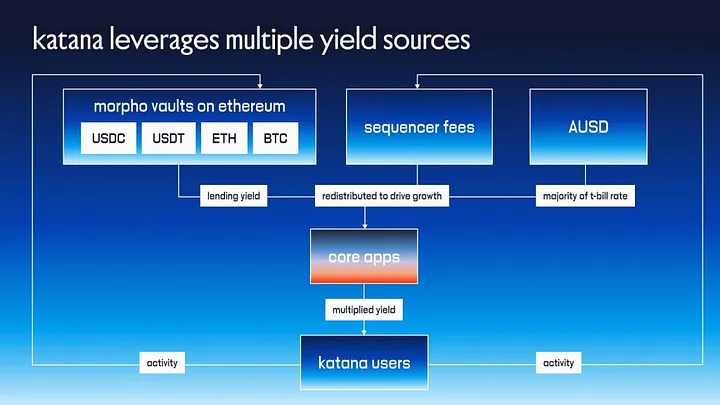 katana leverages multiple yield sources

morpho vaults on ethereum

USDC

USDT

ETH

BTC

sequencer fees

AUSD

lending yield

redistributed to drive growth

majority of t-bill rate

core apps

multiplied yield

activity

katana users

activity